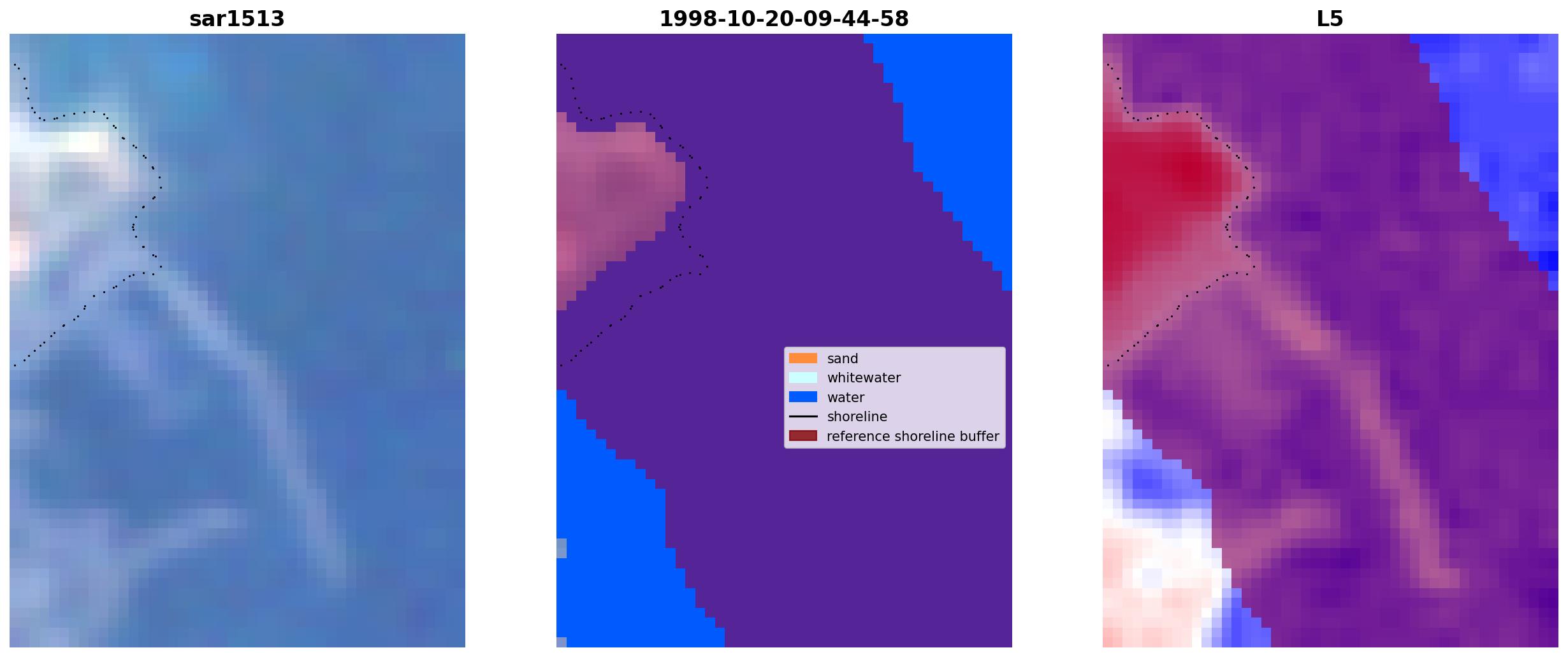 sar1513

1998-10-20-09-44-58

sand
whitewater
water
shoreline
reference shoreline buffer

L5